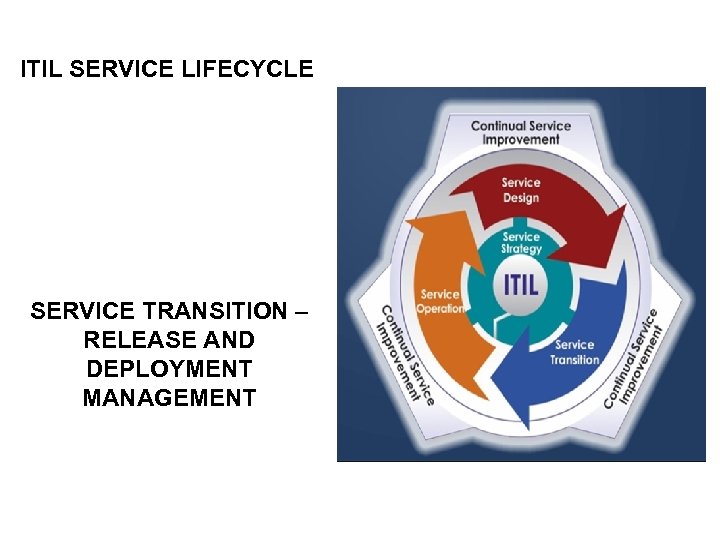 ITIL SERVICE LIFECYCLE

SERVICE TRANSITION – RELEASE AND DEPLOYMENT MANAGEMENT

Continual Service Improvement

Service Design

Service Strategy

ITIL

Service Operation

Service Transition

Continual Service Improvement

Continual Service Improvement